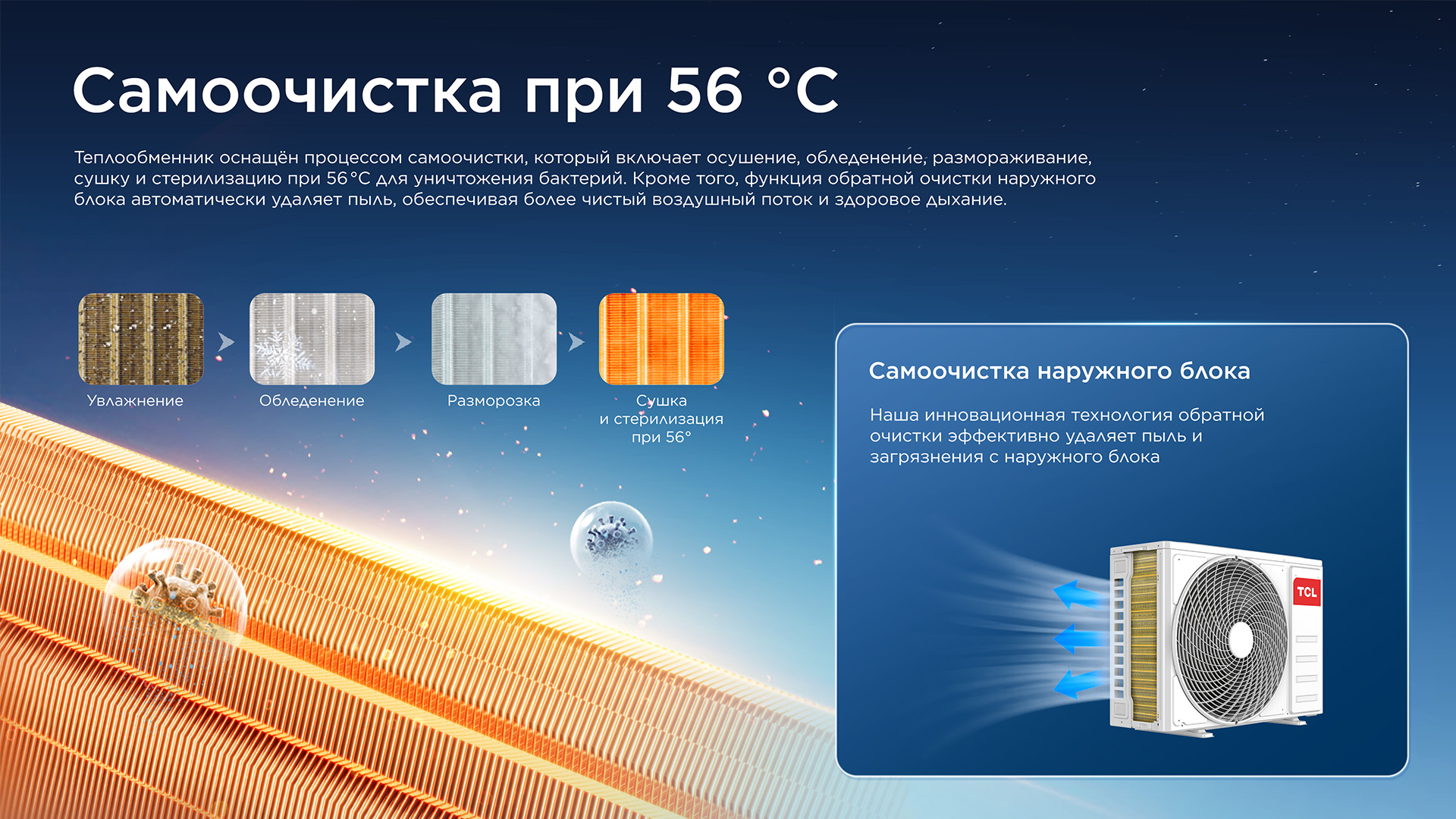 Самоочистка при 56 °C

Теплообменник оснащён процессом самоочистки, который включает осушение, обледенение, размораживание, сушку и стерилизацию при 56 °C для уничтожения бактерий. Кроме того, функция обратной очистки наружного блока автоматически удаляет пыль, обеспечивая более чистый воздушный поток и здоровое дыхание.

Увлажнение

Обледенение

Разморозка

Сушка и стерилизация при 56°

Самоочистка наружного блока

Наша инновационная технология обратной очистки эффективно удаляет пыль и загрязнения с наружного блока

TCL